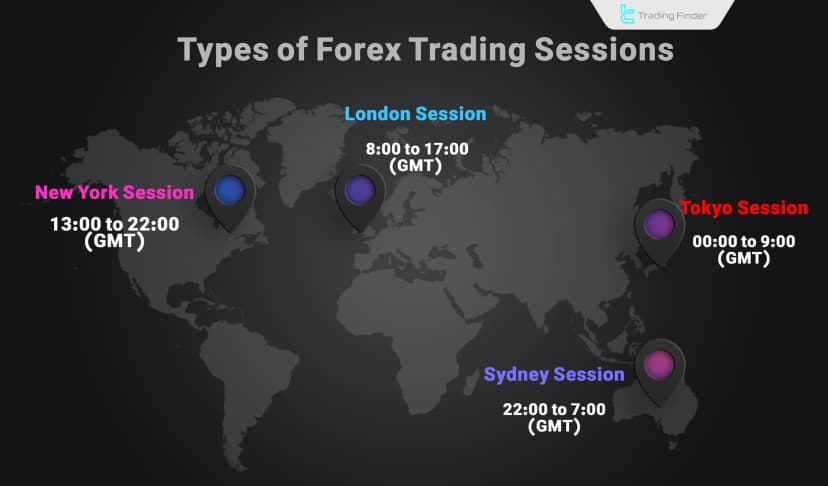 Trading Finder

Types of Forex Trading Sessions

London Session

8:00 to 17:00 (GMT)

New York Session

13:00 to 22:00 (GMT)

Tokyo Session

00:00 to 9:00 (GMT)

Sydney Session

22:00 to 7:00 (GMT)